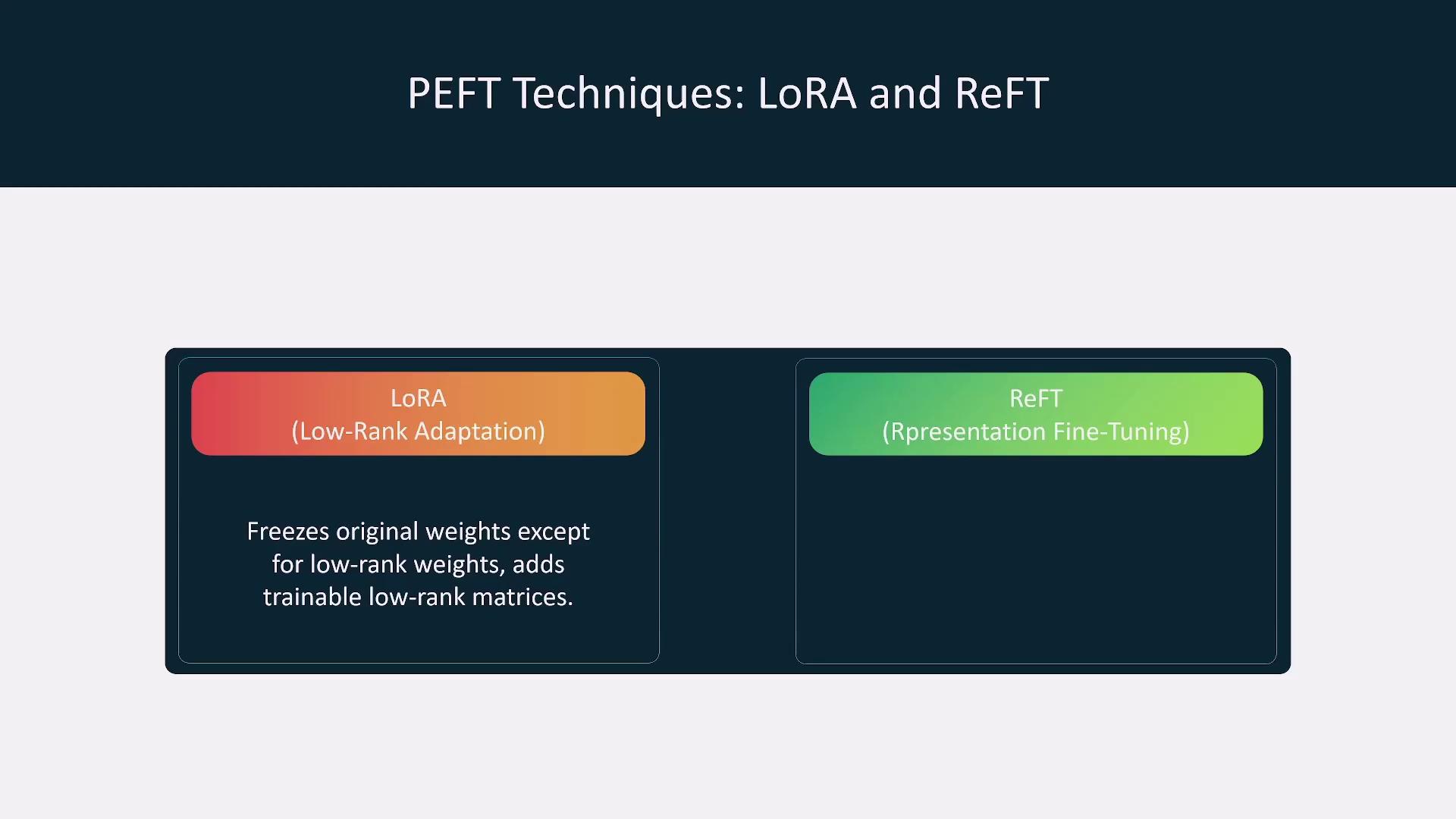 PEFT Techniques: LoRA and ReFT

LoRA
(Low-Rank Adaptation)

Freezes original weights except for low-rank weights, adds trainable low-rank matrices.

ReFT
(Rpresentation Fine-Tuning)